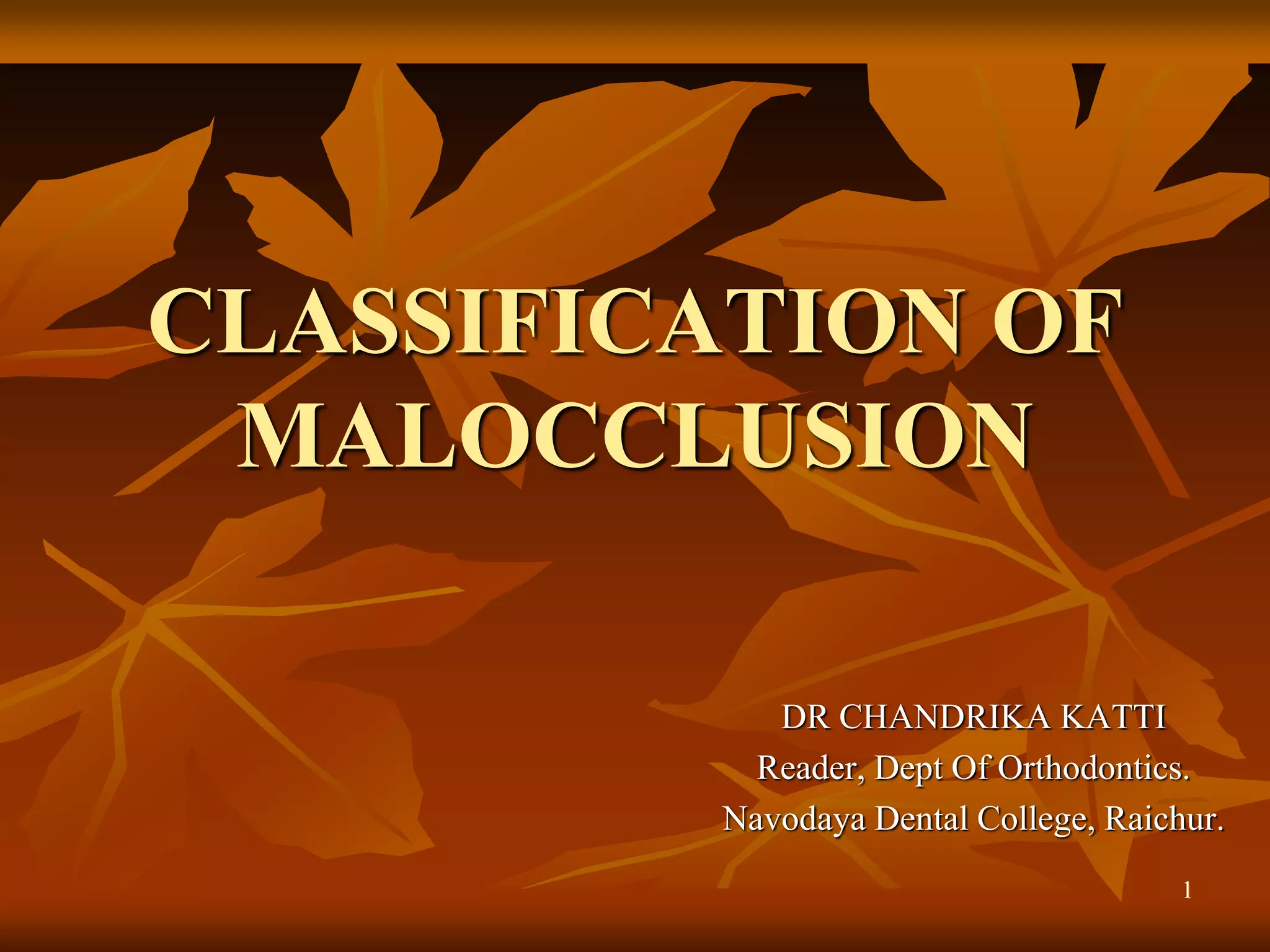 CLASSIFICATION OF MALOCCLUSION

DR CHANDRIKA KATTI
Reader, Dept Of Orthodontics.
Navodaya Dental College, Raichur.

1